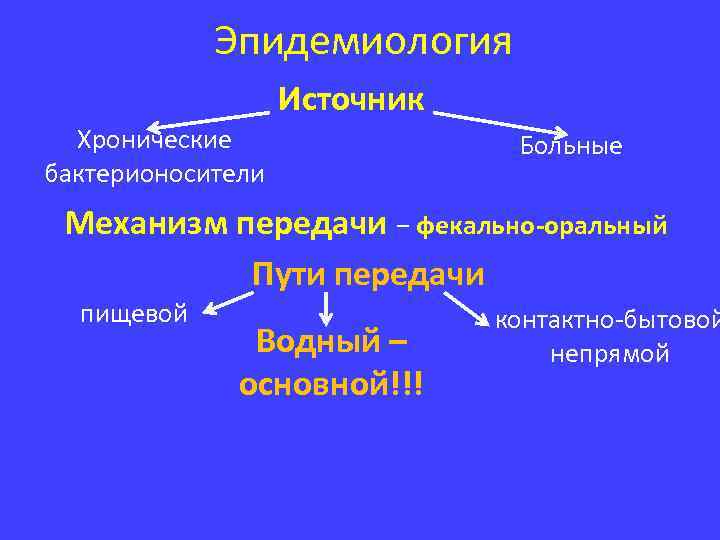 Эпидемиология

Источник

Хронические бактерионосители

Больные

Механизм передачи – фекально-оральный

Пути передачи

пищевой

Водный – основной!!!

контактно-бытовой непрямой